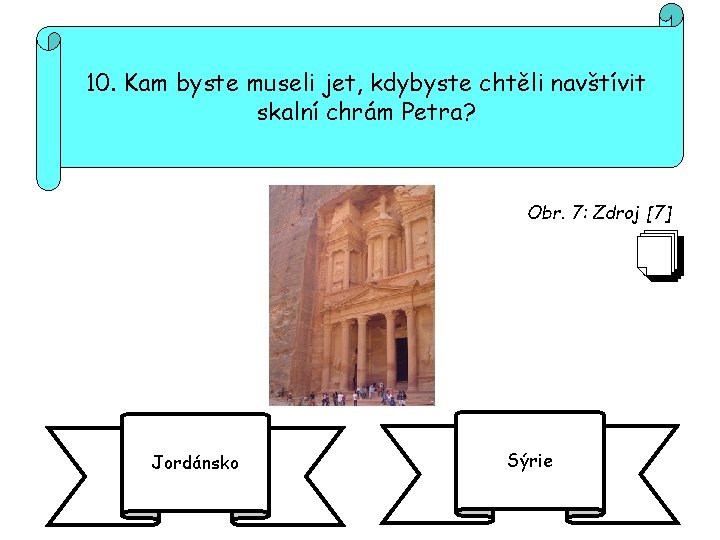 10. Kam byste museli jet, kdybyste chtěli navštívit skalní chrám Petra?

Obr. 7: Zdroj [7]

Jordánsko

Sýrie